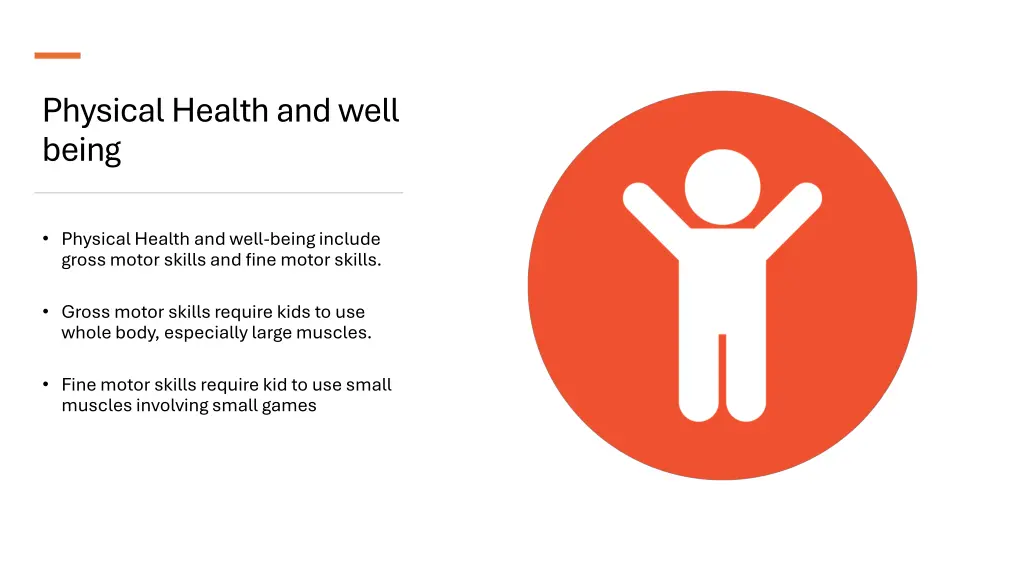 Physical Health and well being

• Physical Health and well-being include gross motor skills and fine motor skills.

• Gross motor skills require kids to use whole body, especially large muscles.

• Fine motor skills require kid to use small muscles involving small games